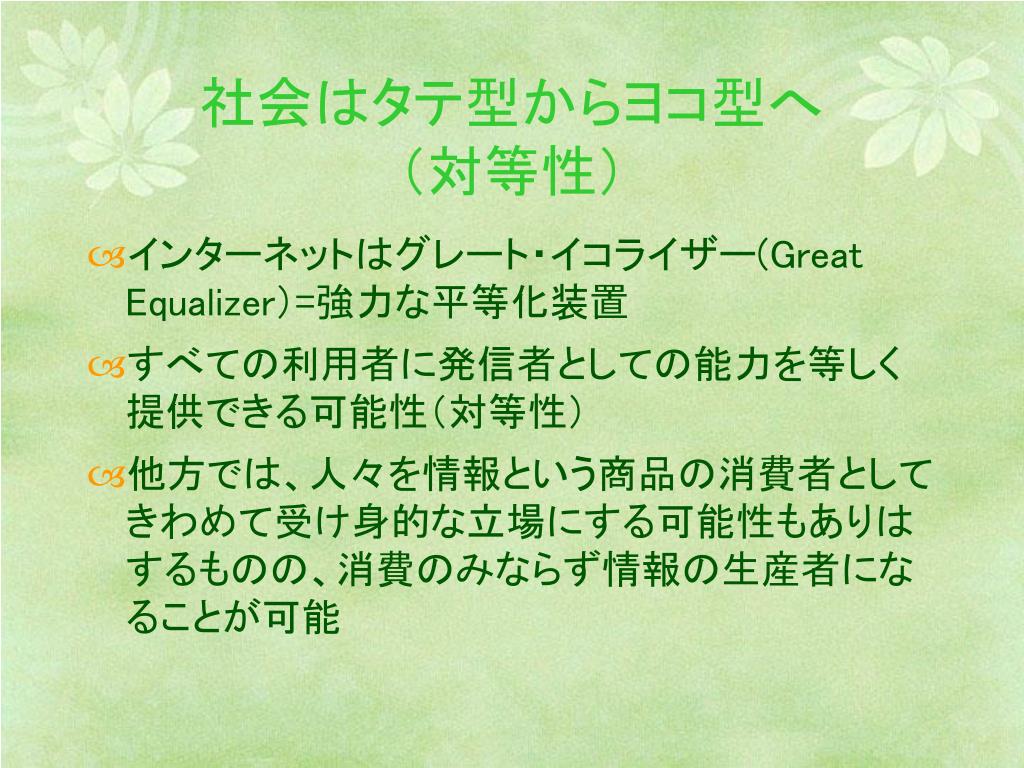 社会はタテ型からヨコ型へ
（対等性）

インターネットはグレート・イコライザー(Great Equalizer)=強力な平等化装置

すべての利用者に発信者としての能力を等しく提供できる可能性（対等性）

他方では、人々を情報という商品の消費者としてきわめて受け身的な立場にする可能性もありはするものの、消費のみならず情報の生産者になることが可能